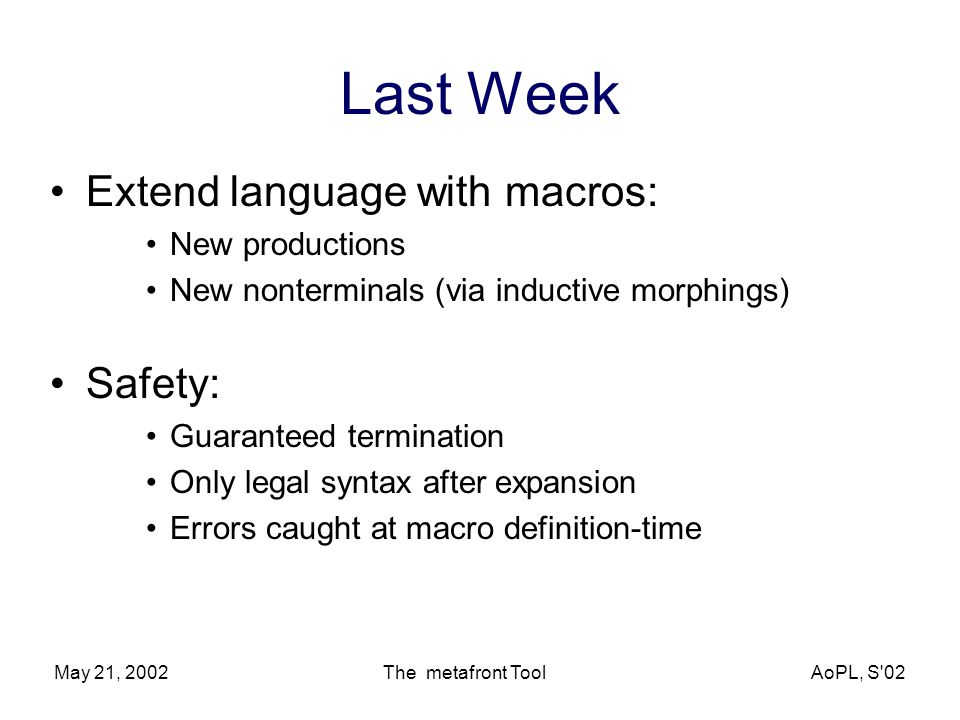 Last Week

• Extend language with macros:
  • New productions
  • New nonterminals (via inductive morphings)

• Safety:
  • Guaranteed termination
  • Only legal syntax after expansion
  • Errors caught at macro definition-time

May 21, 2002

The metafront Tool

AoPL, S'02